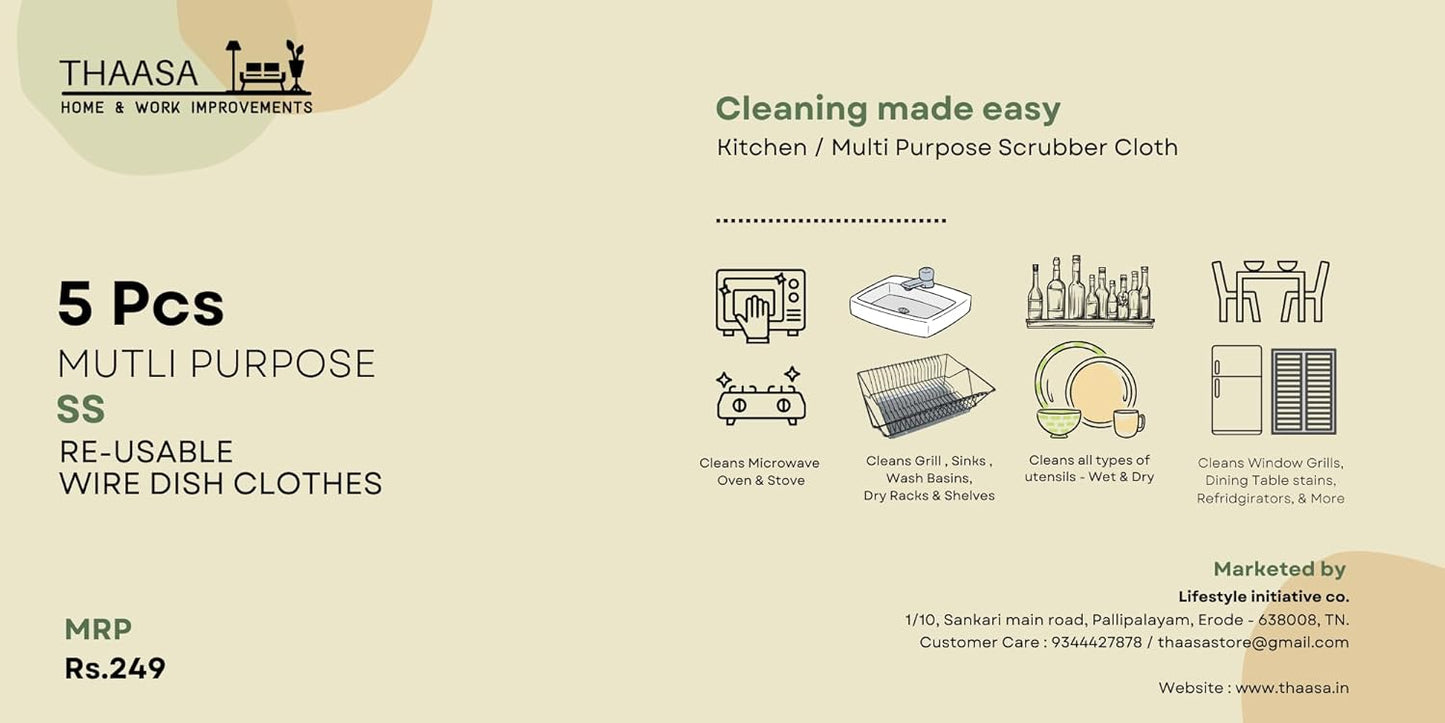 THAASA
HOME & WORK IMPROVEMENTS

5 Pcs
MUTLI PURPOSE
SS
RE-USABLE
WIRE DISH CLOTHES

MRP
Rs.249

Cleaning made easy
Kitchen / Multi Purpose Scrubber Cloth

Cleans Microwave Oven & Stove

Cleans Grill , Sinks , Wash Basins, Dry Racks & Shelves

Cleans all types of utensils - Wet & Dry

Cleans Window Grills, Dining Table stains, Refridgirators, & More

Marketed by
Lifestyle initiative co.
1/10, Sankari main road, Pallipalayam, Erode - 638008, TN.
Customer Care : 9344427878 / thaasastore@gmail.com

Website : www.thaasa.in